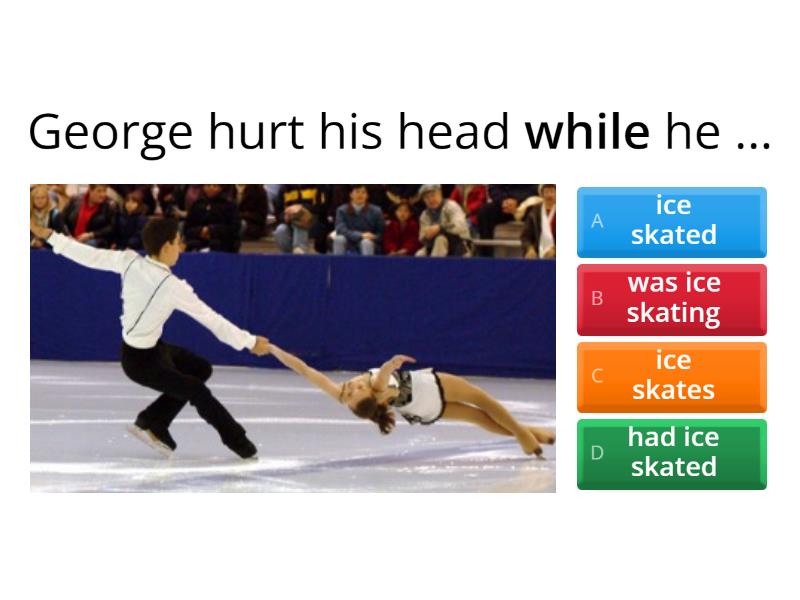 George hurt his head **while** he ...

A ice skated

B was ice skating

C ice skates

D had ice skated